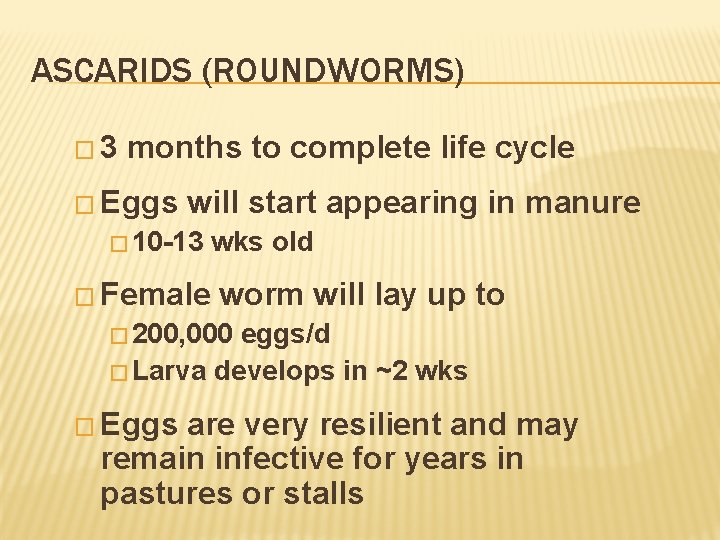 ASCARIDS (ROUNDWORMS)

□ 3 months to complete life cycle

□ Eggs will start appearing in manure

□ 10-13 wks old

□ Female worm will lay up to

□ 200,000 eggs/d

□ Larva develops in ~2 wks

□ Eggs are very resilient and may remain infective for years in pastures or stalls